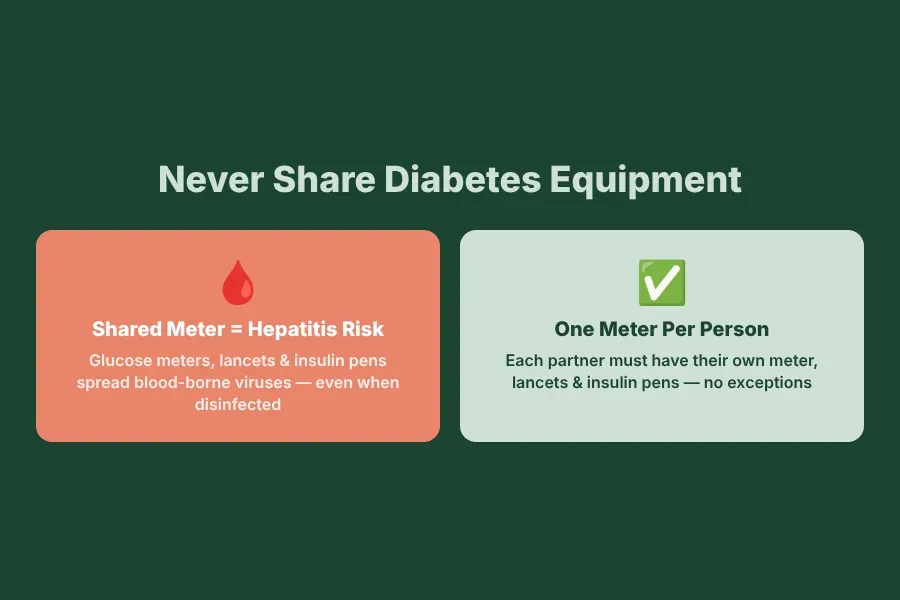 Never Share Diabetes Equipment

Shared Meter = Hepatitis Risk

Glucose meters, lancets & insulin pens spread blood-borne viruses — even when disinfected

✅

One Meter Per Person

Each partner must have their own meter, lancets & insulin pens — no exceptions